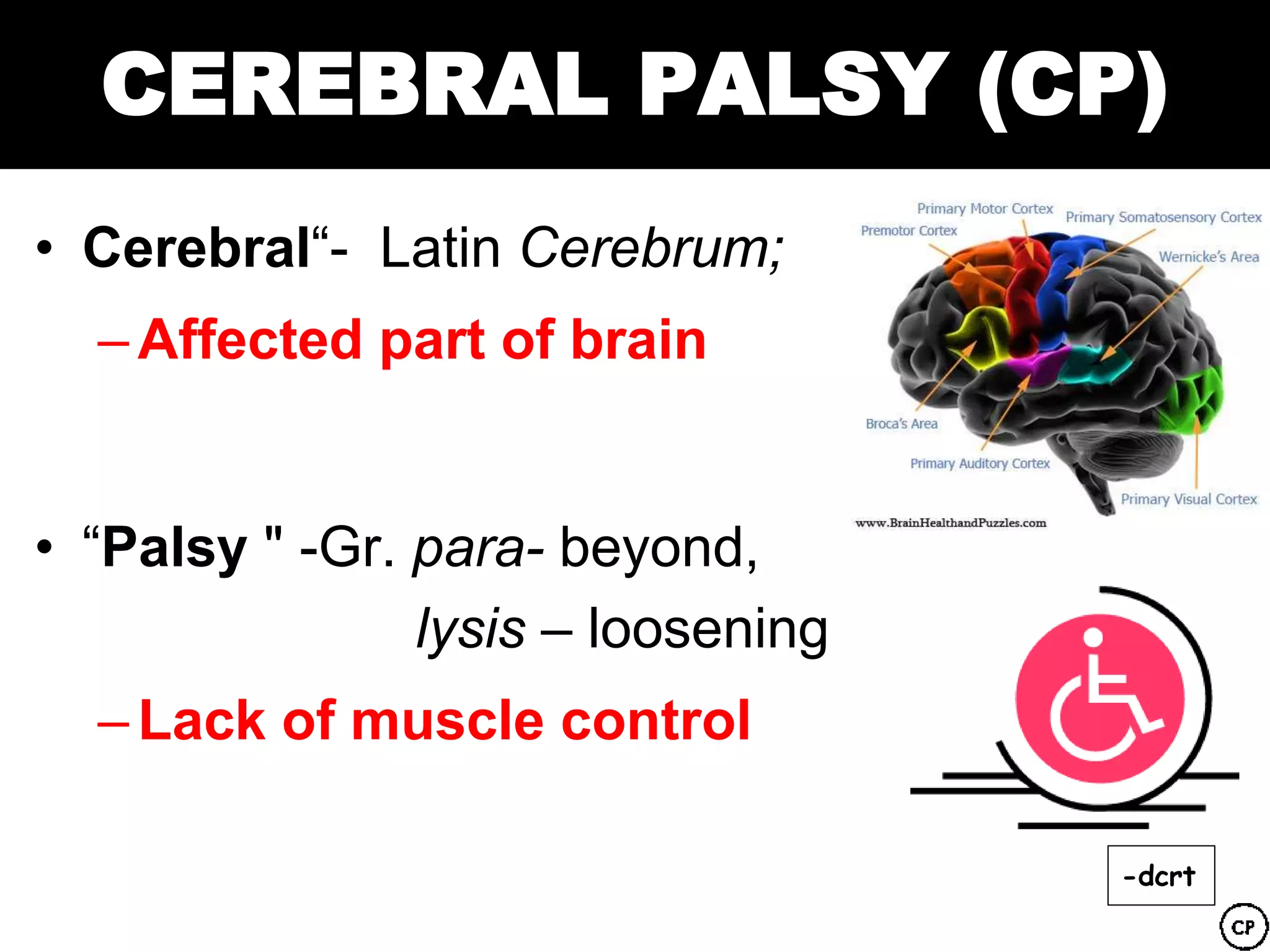 CEREBRAL PALSY (CP)

• Cerebral“- Latin Cerebrum;

– Affected part of brain

• “Palsy " -Gr. para- beyond, lysis – loosening

– Lack of muscle control

Primary Motor Cortex
Primary Somatosensory Cortex
Premotor Cortex
Wernicke's Area
Broca's Area
Primary Auditory Cortex
Primary Visual Cortex
www.BrainHealthandPuzzles.com

-dcrt

CP